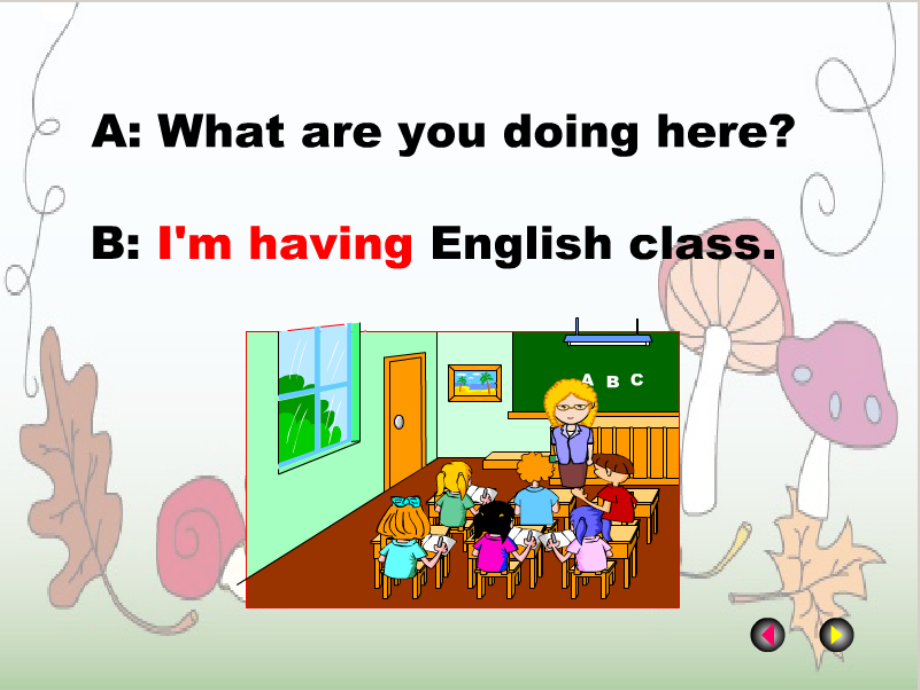 A: What are you doing here?

B: I'm having English class.

A B C